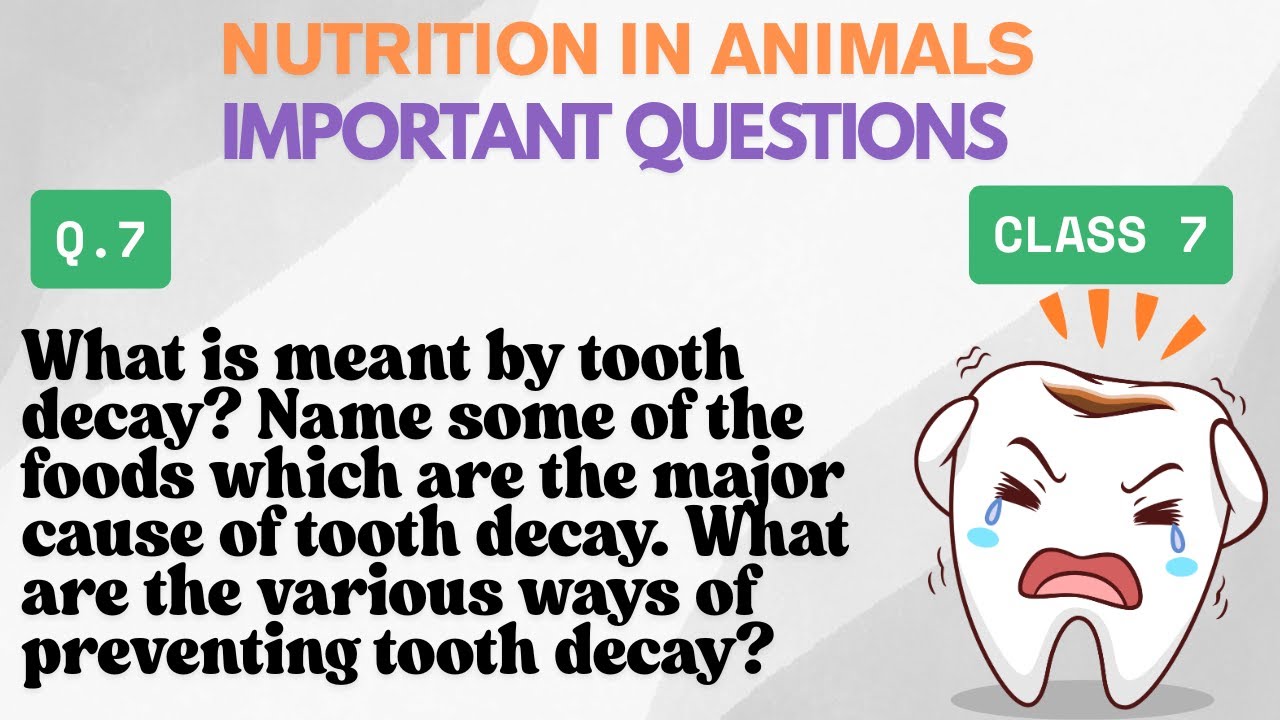 NUTRITION IN ANIMALS
IMPORTANT QUESTIONS

Q.7

CLASS 7

What is meant by tooth decay? Name some of the foods which are the major cause of tooth decay. What are the various ways of preventing tooth decay?